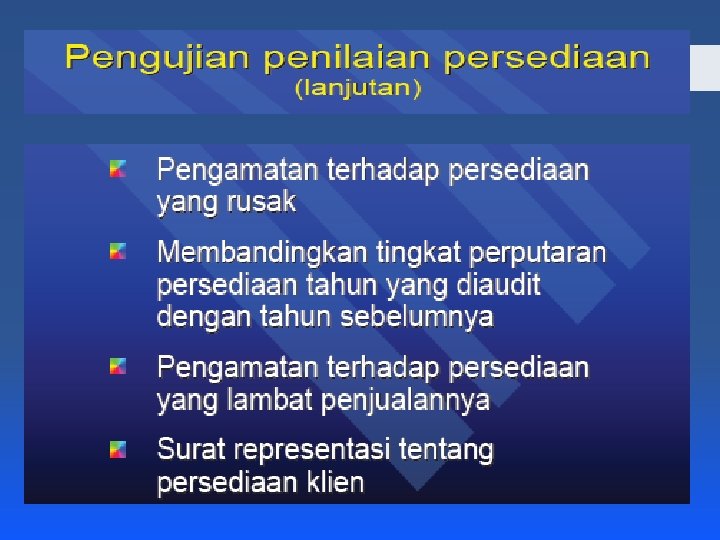 Pengujian penilaian persediaan
(lanjutan)

Pengamatan terhadap persediaan yang rusak

Membandingkan tingkat perputaran persediaan tahun yang diaudit dengan tahun sebelumnya

Pengamatan terhadap persediaan yang lambat penjualannya

Surat representasi tentang persediaan klien